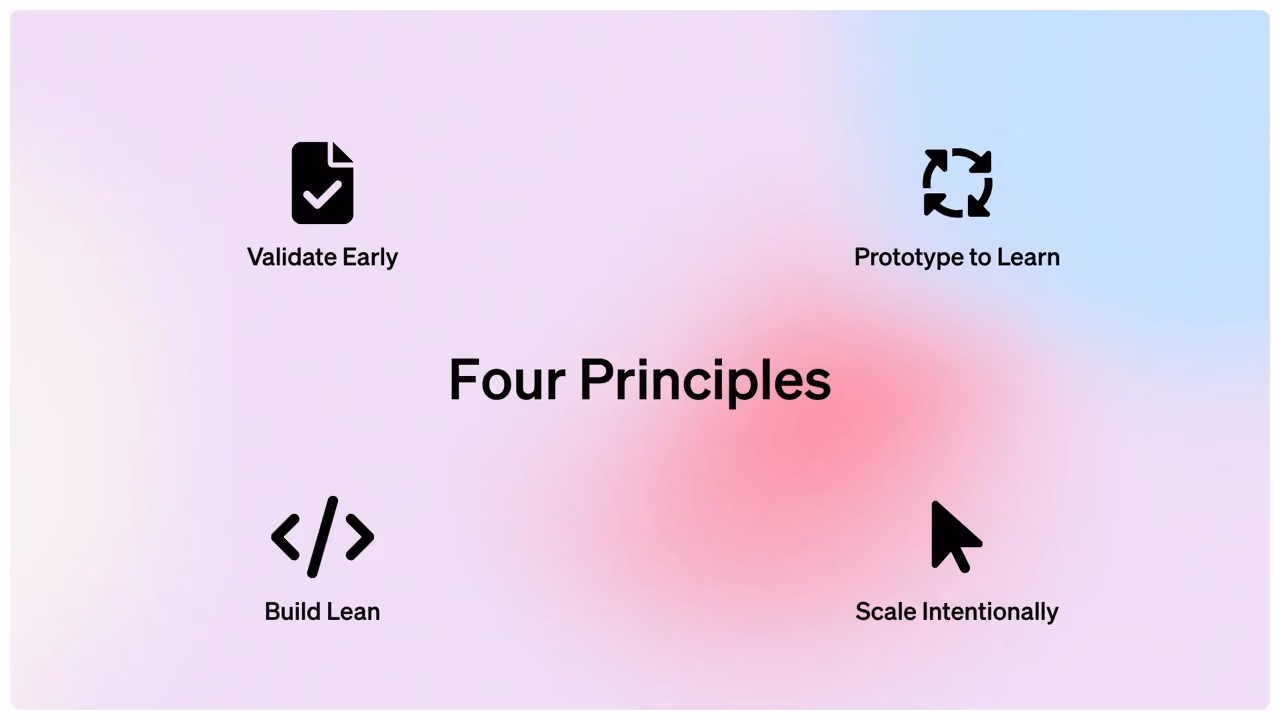 Validate Early

Prototype to Learn

Four Principles

Build Lean

Scale Intentionally